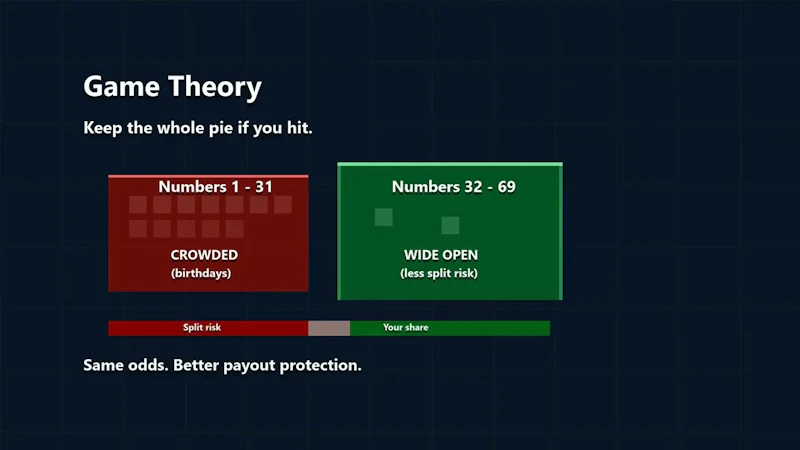 Game Theory

Keep the whole pie if you hit.

Numbers 1 - 31

CROWDED
(birthdays)

Numbers 32 - 69

WIDE OPEN
(less split risk)

Split risk

Your share

Same odds. Better payout protection.